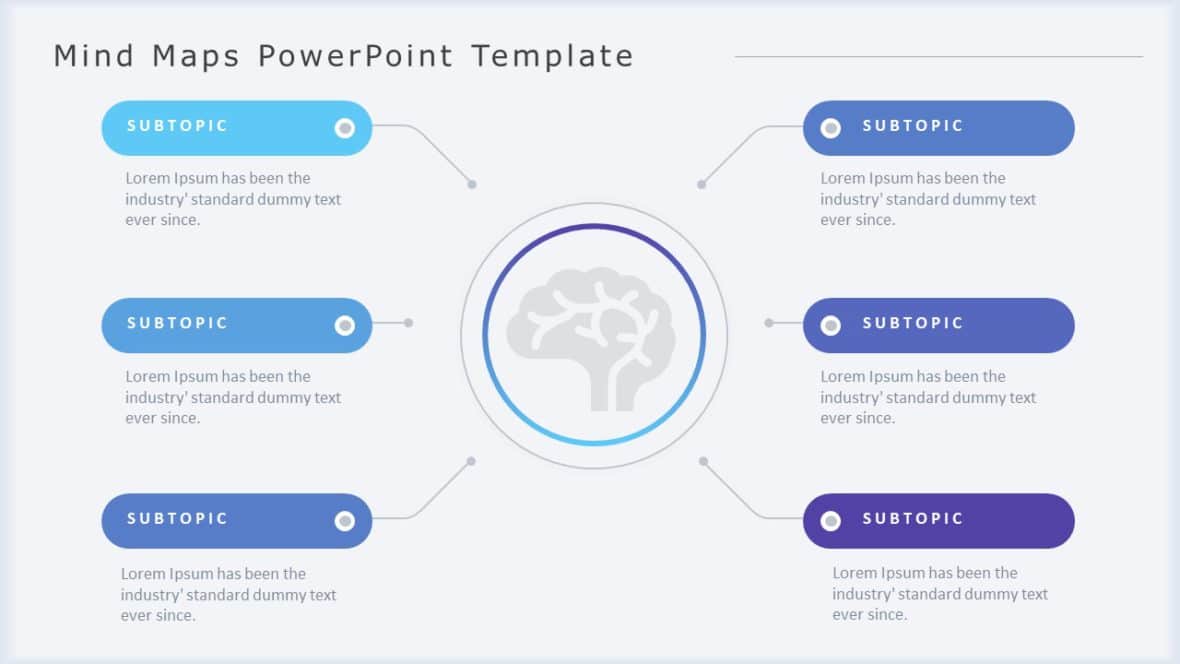 Mind Maps PowerPoint Template

SUBTOPIC

Lorem Ipsum has been the industry' standard dummy text ever since.

SUBTOPIC

Lorem Ipsum has been the industry' standard dummy text ever since.

SUBTOPIC

Lorem Ipsum has been the industry' standard dummy text ever since.

SUBTOPIC

Lorem Ipsum has been the industry' standard dummy text ever since.

SUBTOPIC

Lorem Ipsum has been the industry' standard dummy text ever since.

SUBTOPIC

Lorem Ipsum has been the industry' standard dummy text ever since.